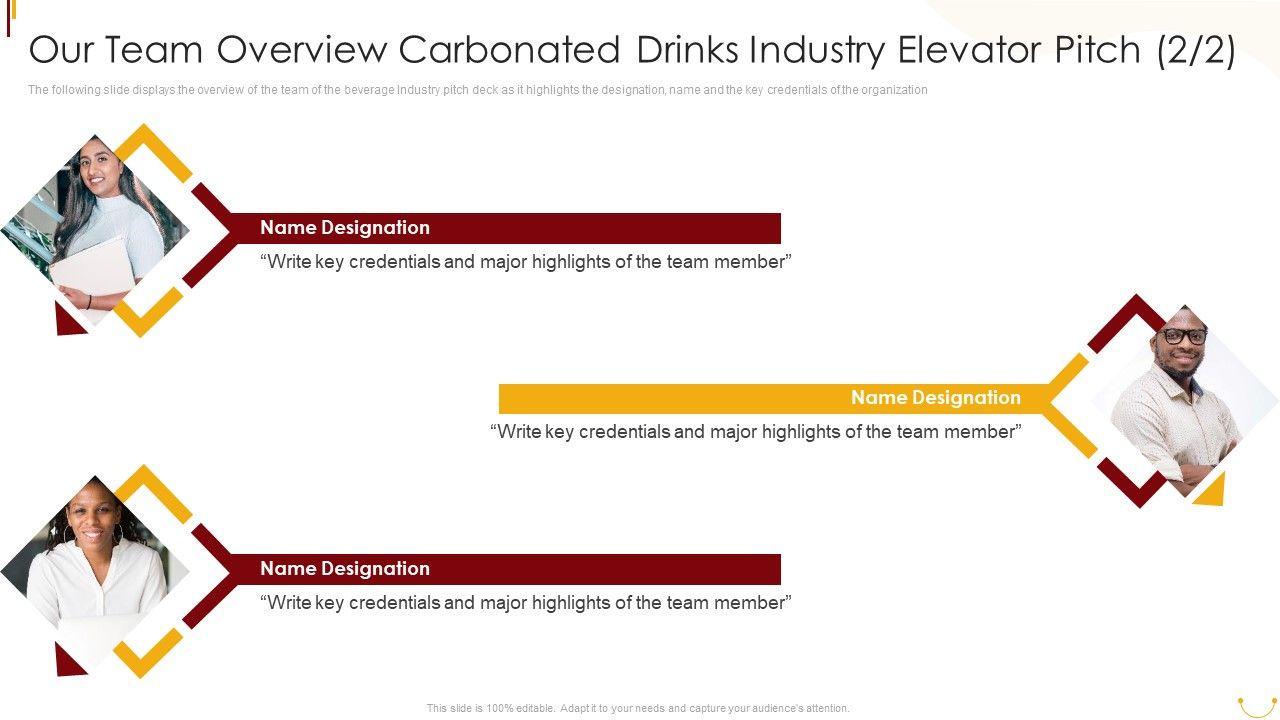 Our Team Overview Carbonated Drinks Industry Elevator Pitch (2/2)

The following slide displays the overview of the team of the beverage Industry pitch deck as it highlights the designation, name and the key credentials of the organization

Name Designation

“Write key credentials and major highlights of the team member”

Name Designation

“Write key credentials and major highlights of the team member”

Name Designation

“Write key credentials and major highlights of the team member”

This slide is 100% editable. Adapt it to your needs and capture your audience's attention.